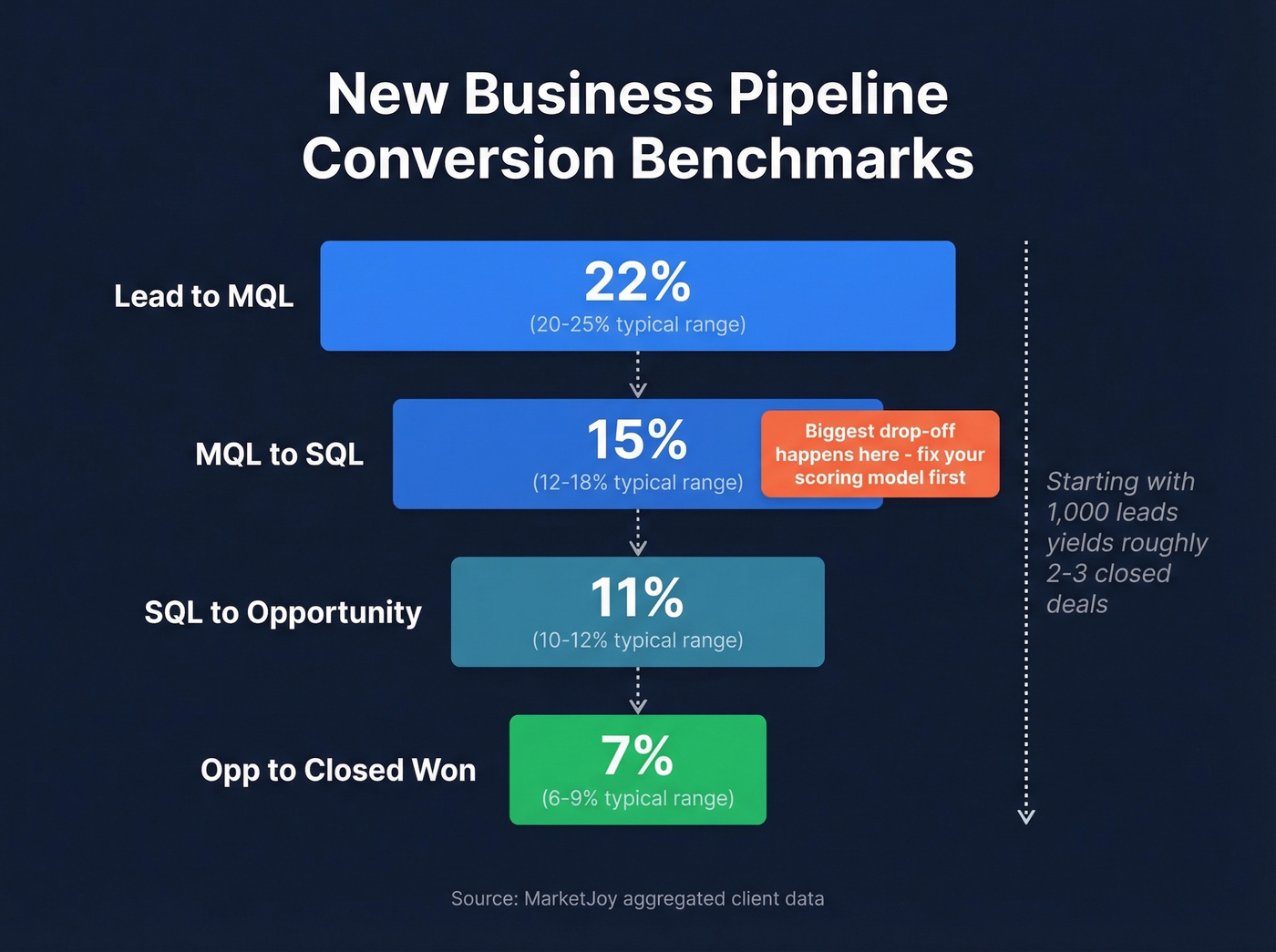 New Business Pipeline Conversion Benchmarks

Lead to MQL
22%
(20-25% typical range)

MQL to SQL
15%
(12-18% typical range)

Biggest drop-off happens here - fix your scoring model first

SQL to Opportunity
11%
(10-12% typical range)

Opp to Closed Won
7%
(6-9% typical range)

Starting with 1,000 leads yields roughly 2-3 closed deals

Source: MarketJoy aggregated client data